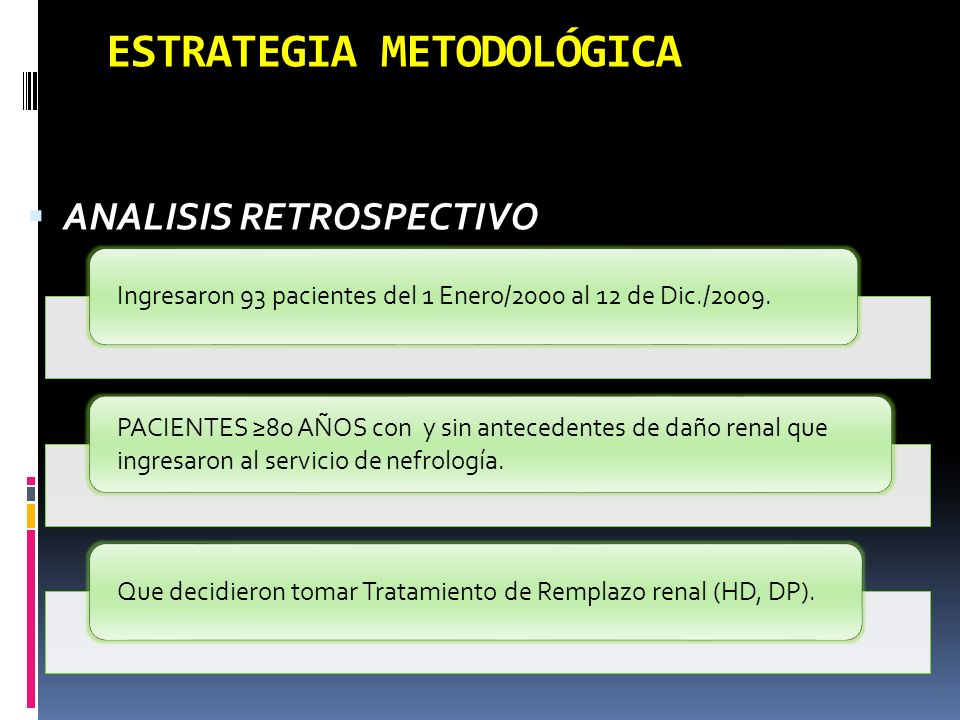 ESTRATEGIA METODOLÓGICA

ANALISIS RETROSPECTIVO

Ingresaron 93 pacientes del 1 Enero/2000 al 12 de Dic./2009.

PACIENTES ≥80 AÑOS con y sin antecedentes de daño renal que ingresaron al servicio de nefrología.

Que decidieron tomar Tratamiento de Remplazo renal (HD, DP).